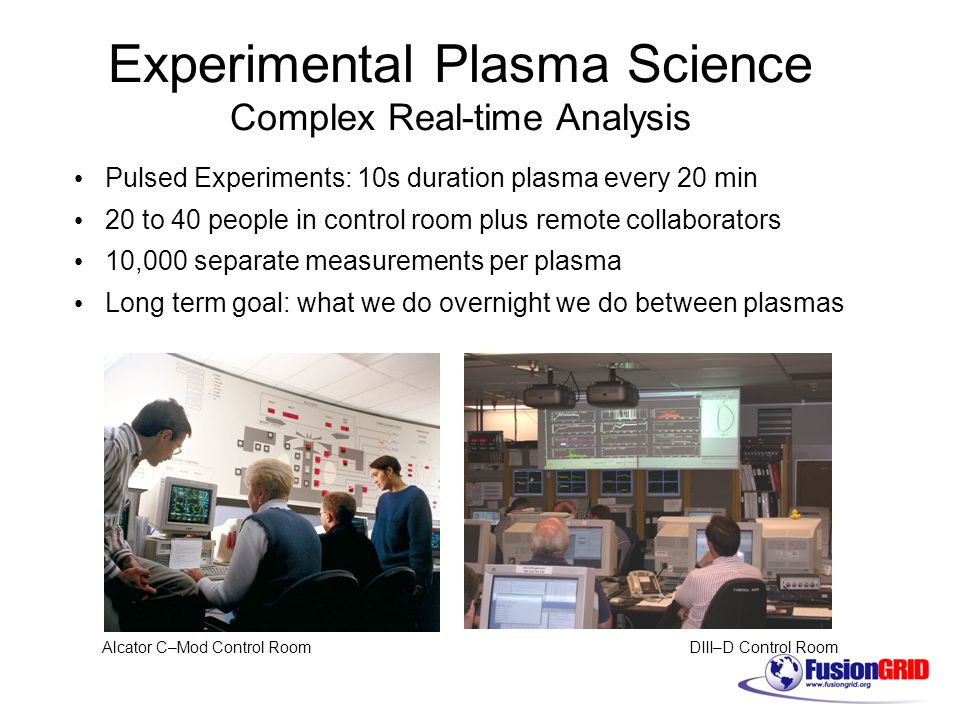 Experimental Plasma Science
Complex Real-time Analysis

• Pulsed Experiments: 10s duration plasma every 20 min
• 20 to 40 people in control room plus remote collaborators
• 10,000 separate measurements per plasma
• Long term goal: what we do overnight we do between plasmas

Alcator C–Mod Control Room

DIII–D Control Room

FusionGRID
www.fusiongrid.org